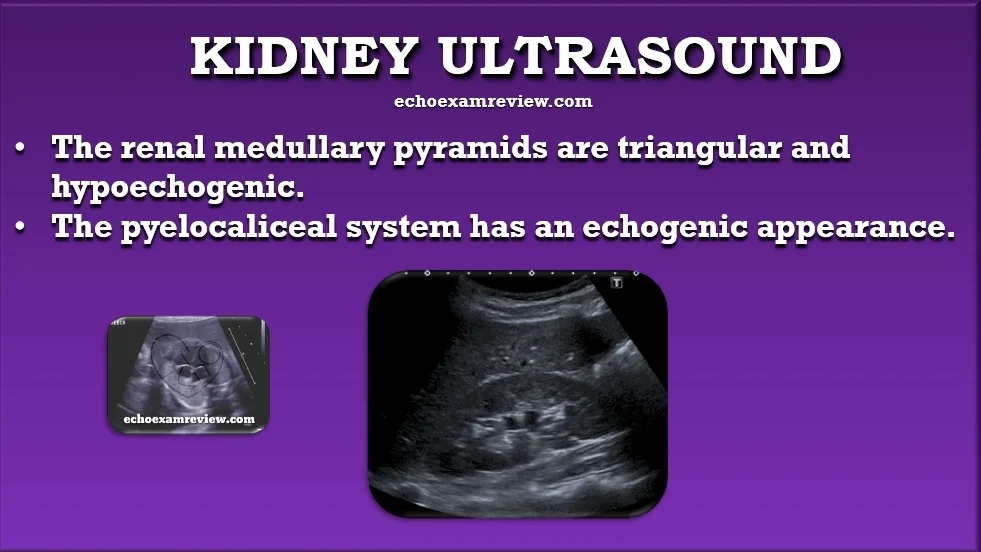 KIDNEY ULTRASOUND

echoexamreview.com

• The renal medullary pyramids are triangular and hypoechogenic.
• The pyelocaliceal system has an echogenic appearance.

echoexamreview.com

T